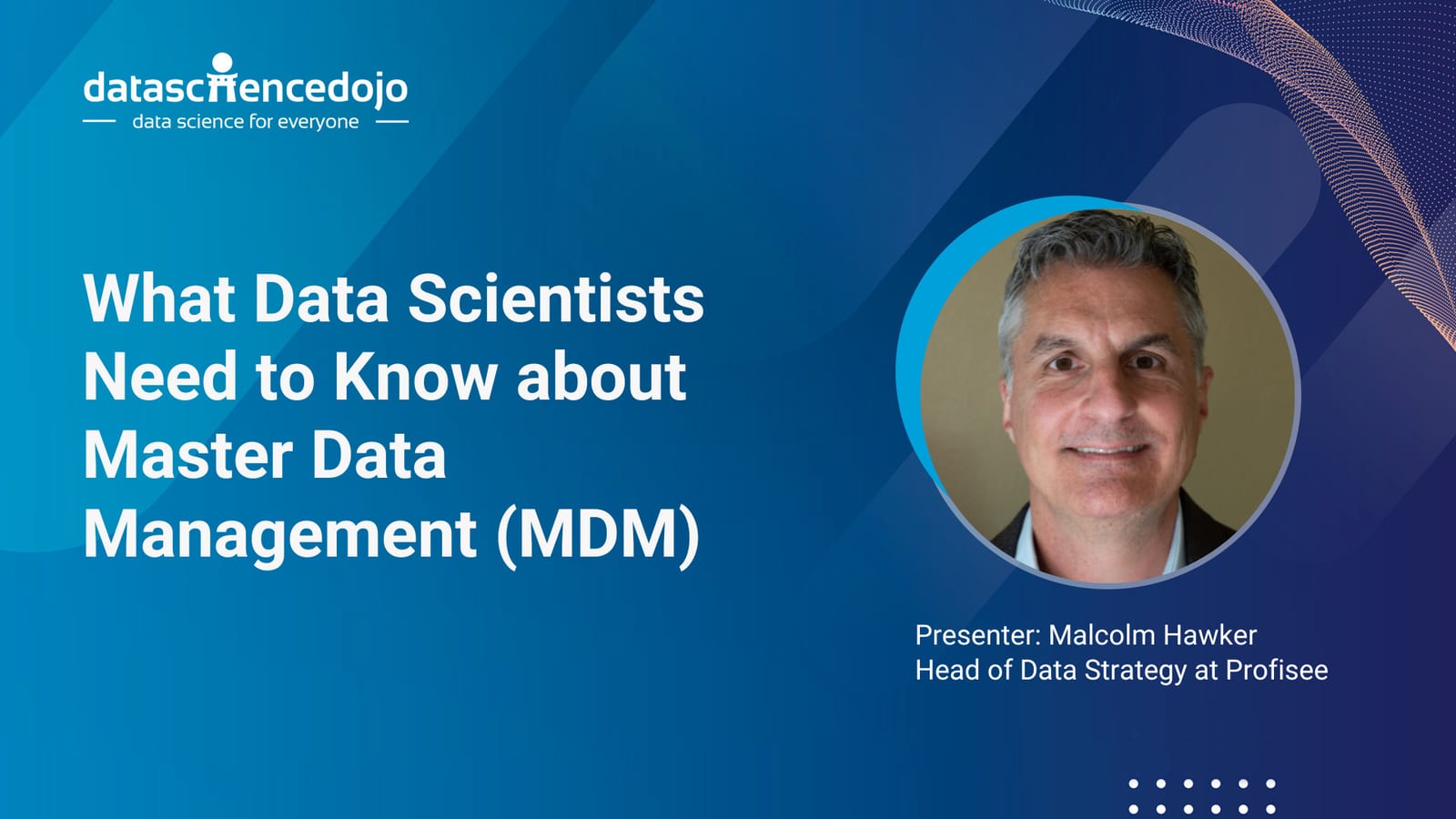 datasciencedojo
data science for everyone

What Data Scientists Need to Know about Master Data Management (MDM)

Presenter: Malcolm Hawker
Head of Data Strategy at Profisee